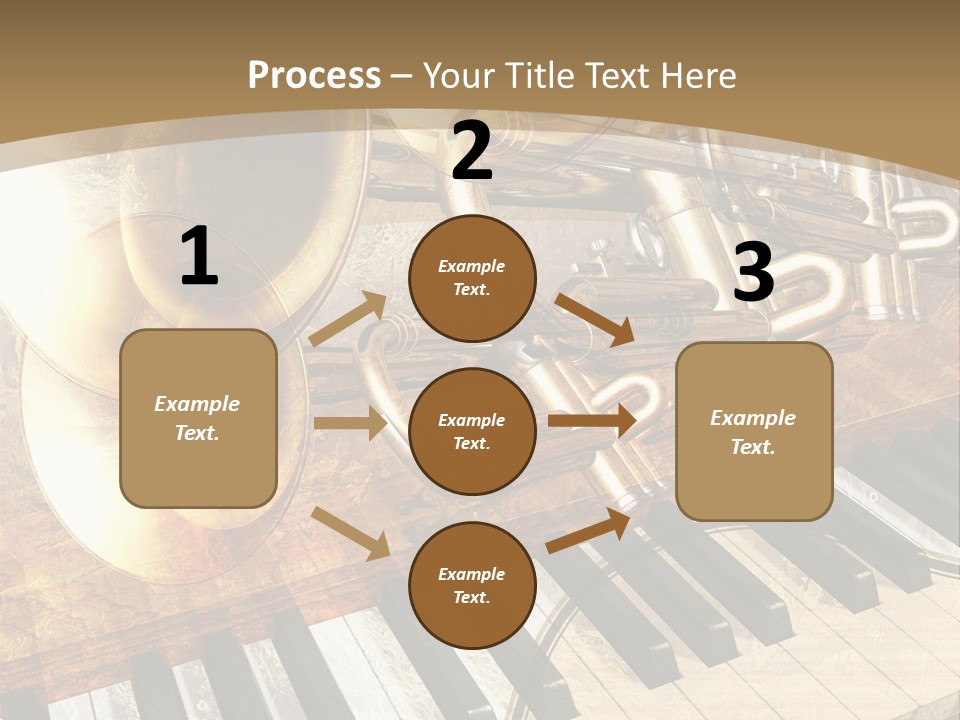 Process – Your Title Text Here

1

Example Text.

2

Example Text.

Example Text.

Example Text.

3

Example Text.